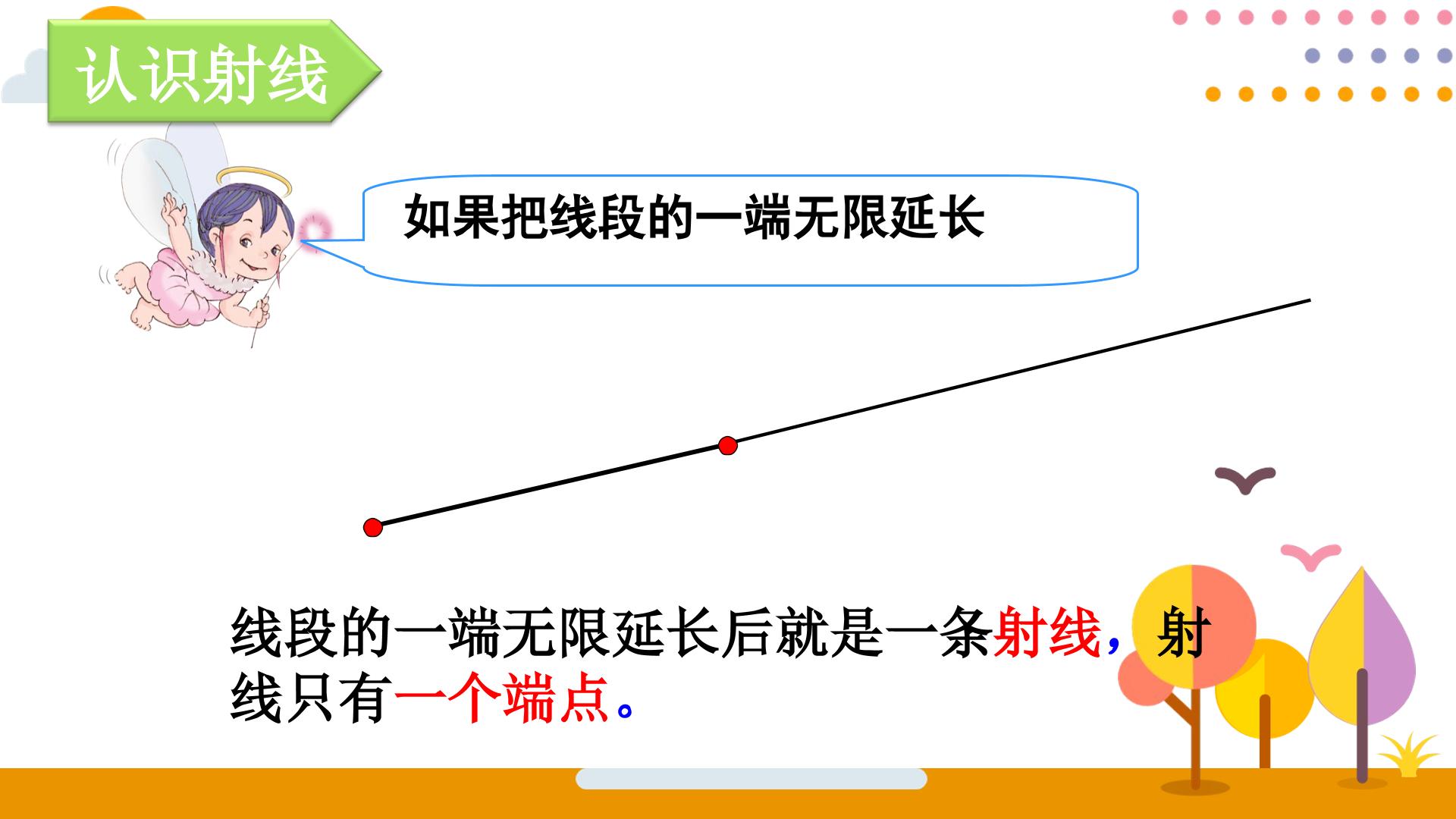 认识射线

如果把线段的一端无限延长

线段的一端无限延长后就是一条射线，射线只有一个端点。